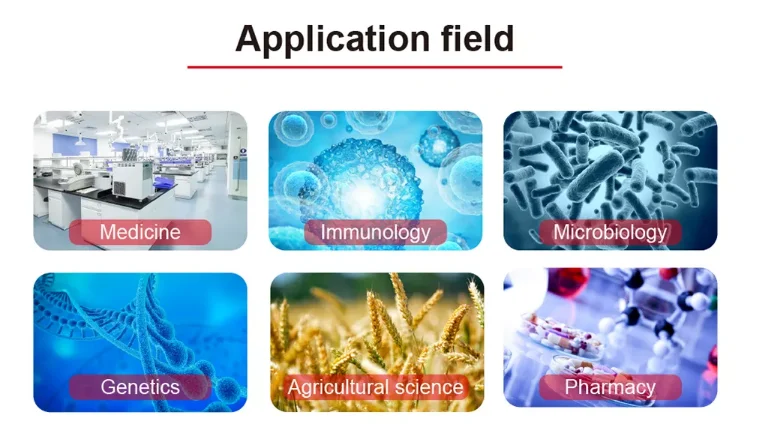 Application field

Medicine

Immunology

Microbiology

Genetics

Agricultural science

Pharmacy